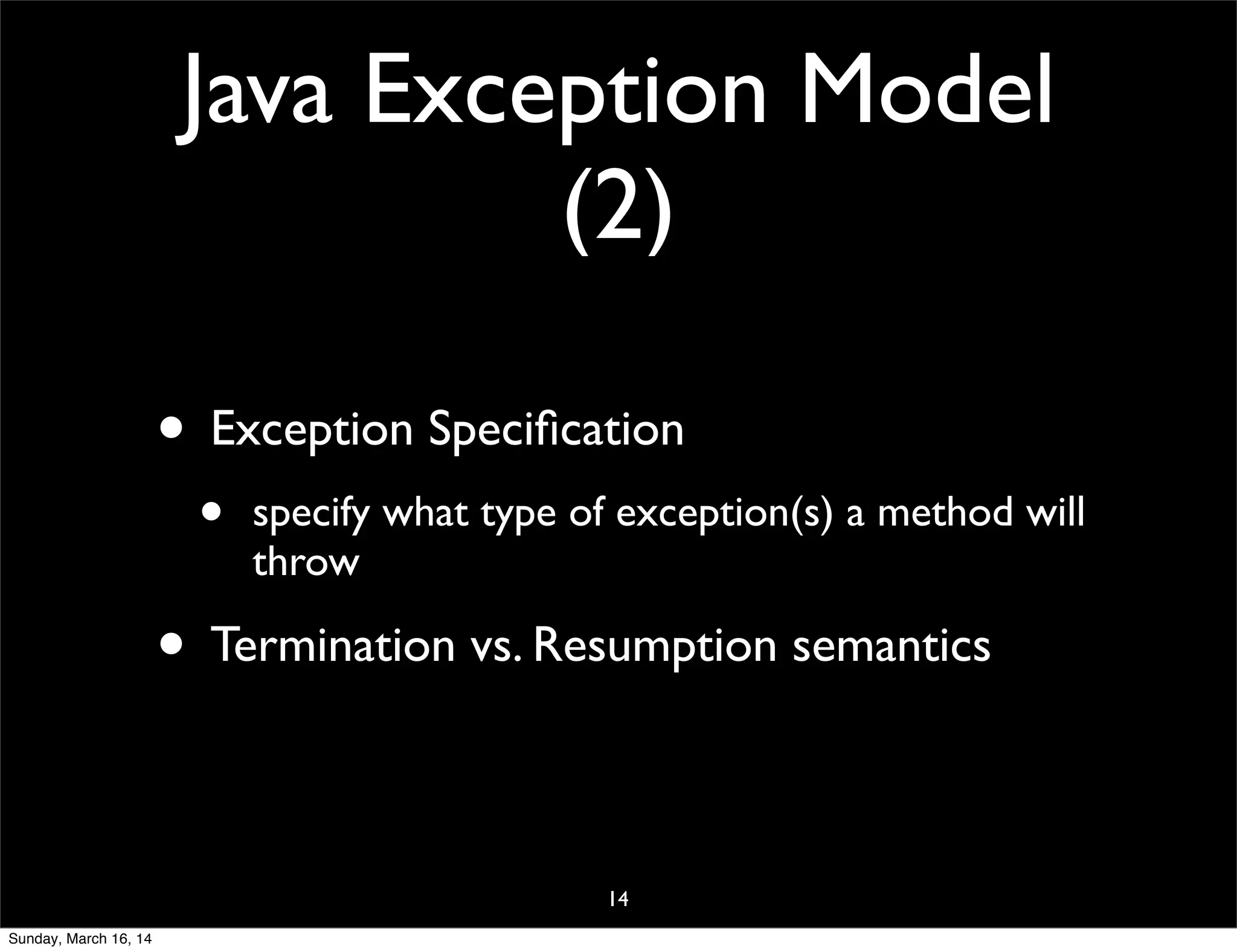 Java Exception Model (2)

• Exception Specification

• specify what type of exception(s) a method will throw

• Termination vs. Resumption semantics

14

Sunday, March 16, 14